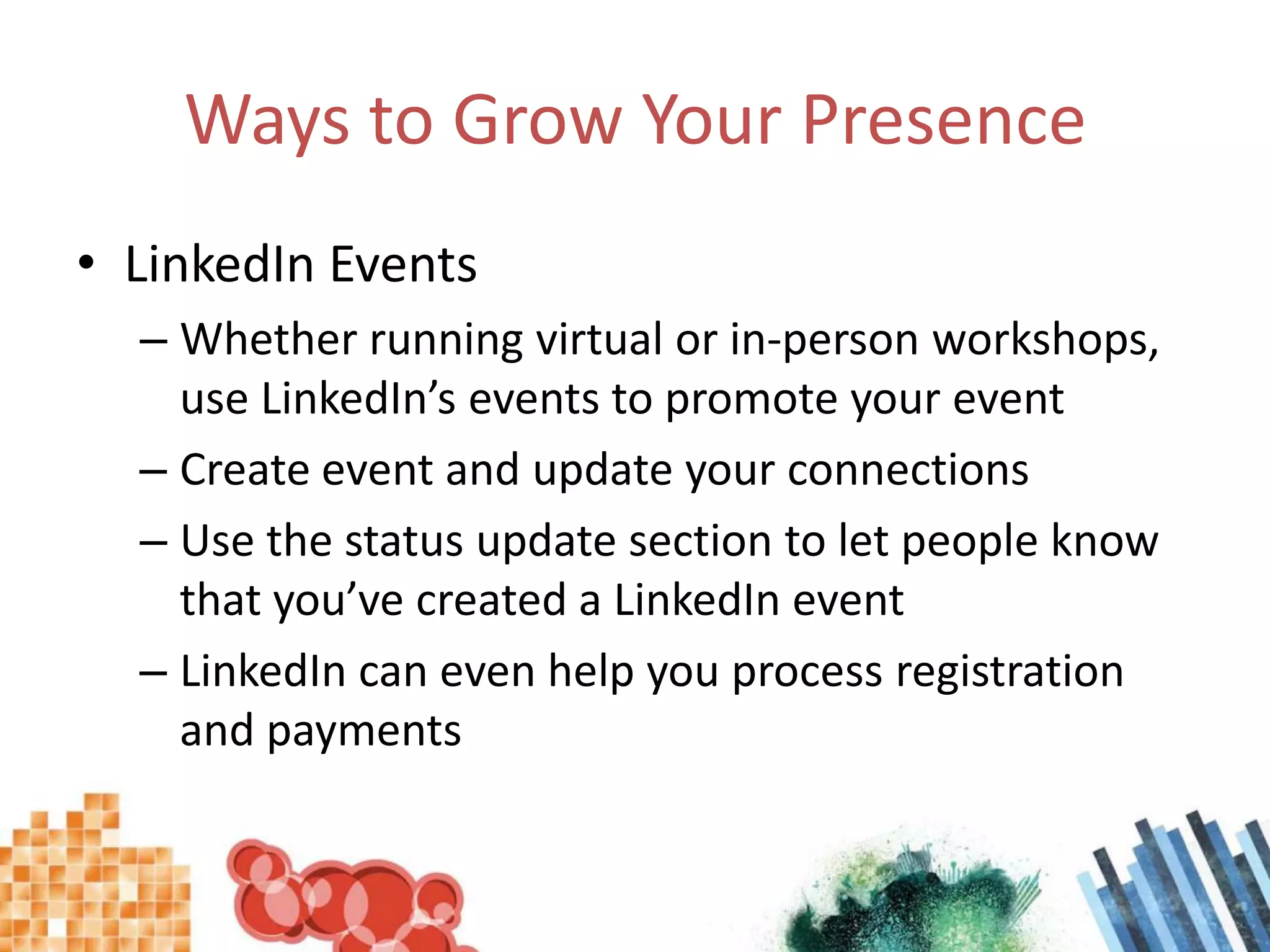 Ways to Grow Your Presence

• LinkedIn Events

– Whether running virtual or in-person workshops, use LinkedIn’s events to promote your event

– Create event and update your connections

– Use the status update section to let people know that you’ve created a LinkedIn event

– LinkedIn can even help you process registration and payments